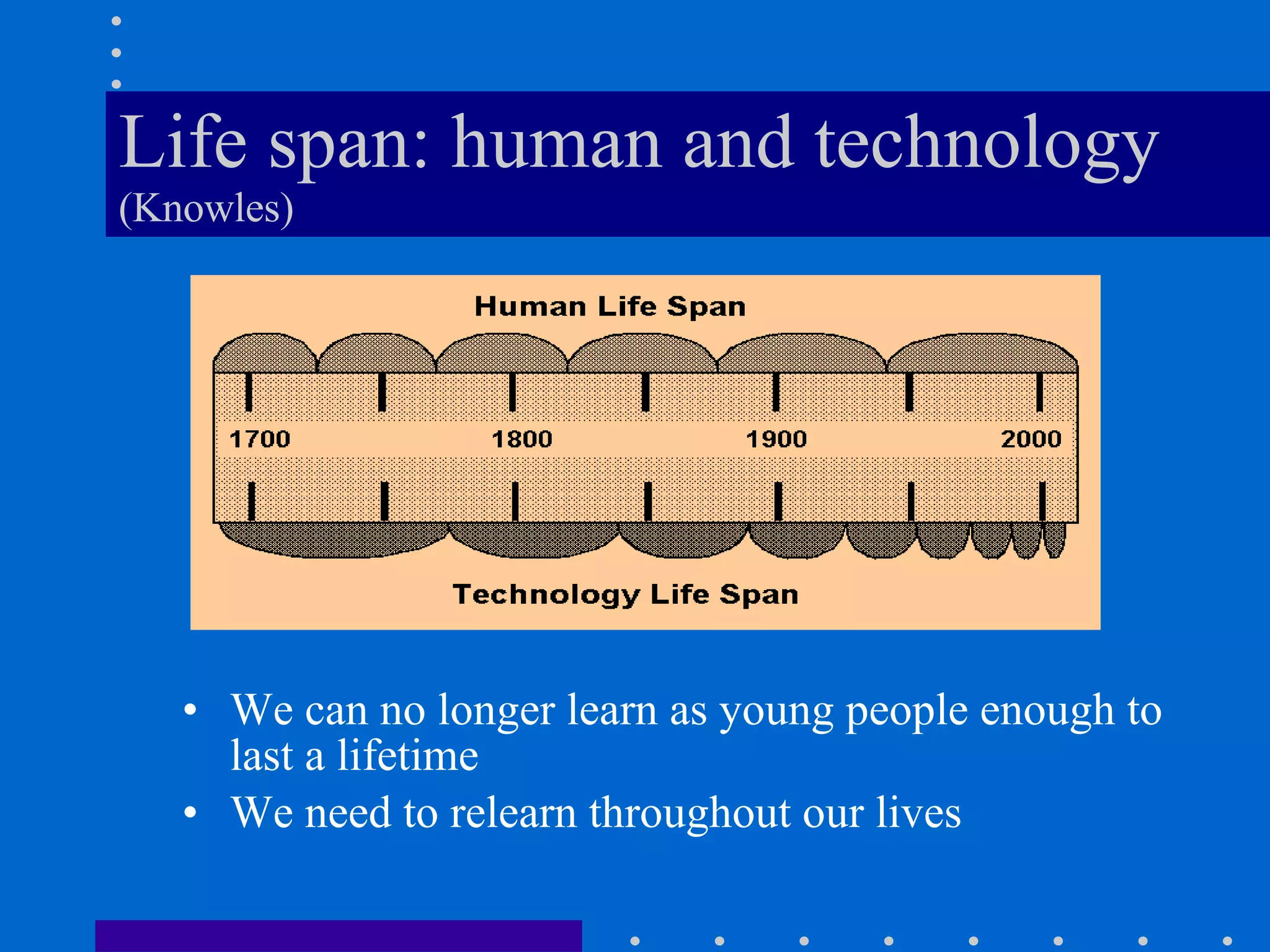 Life span: human and technology
(Knowles)

Human Life Span

1700
1800
1900
2000

Technology Life Span

• We can no longer learn as young people enough to last a lifetime
• We need to relearn throughout our lives